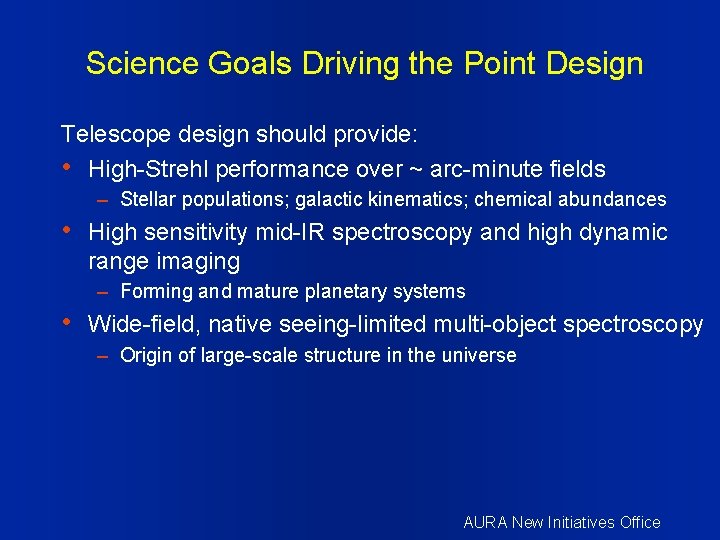 Science Goals Driving the Point Design

Telescope design should provide:

• High-Strehl performance over ~ arc-minute fields
– Stellar populations; galactic kinematics; chemical abundances

• High sensitivity mid-IR spectroscopy and high dynamic range imaging
– Forming and mature planetary systems

• Wide-field, native seeing-limited multi-object spectroscopy
– Origin of large-scale structure in the universe

AURA New Initiatives Office